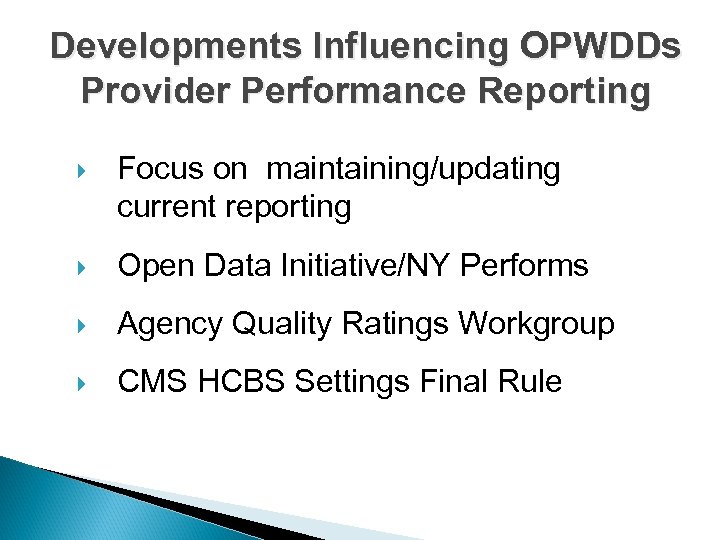 Developments Influencing OPWDDs Provider Performance Reporting

Focus on maintaining/updating current reporting

Open Data Initiative/NY Performs

Agency Quality Ratings Workgroup

CMS HCBS Settings Final Rule